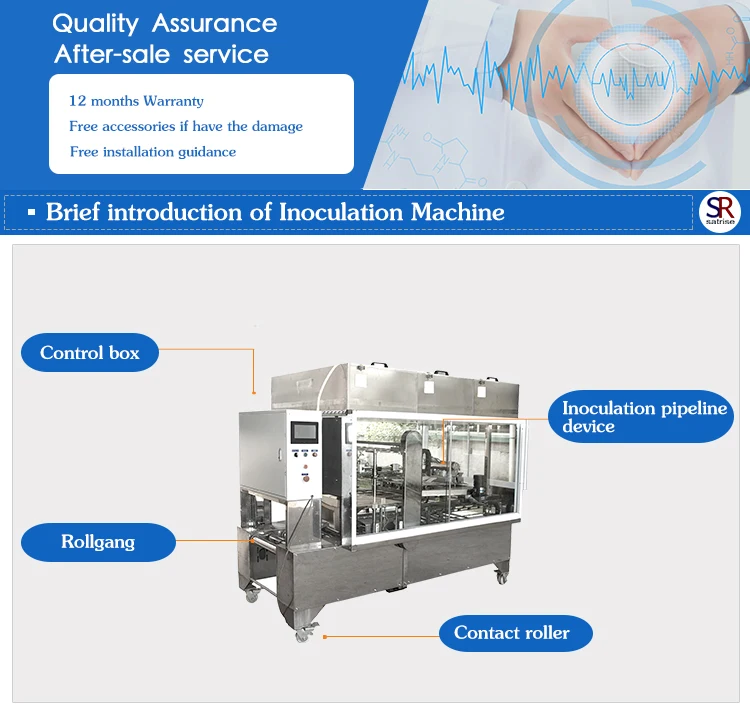 Quality Assurance
After-sale service

12 months Warranty
Free accessories if have the damage
Free installation guidance

▪ Brief introduction of Inoculation Machine

SR
satrise

Control box

Inoculation pipeline device

Rollgang

Contact roller